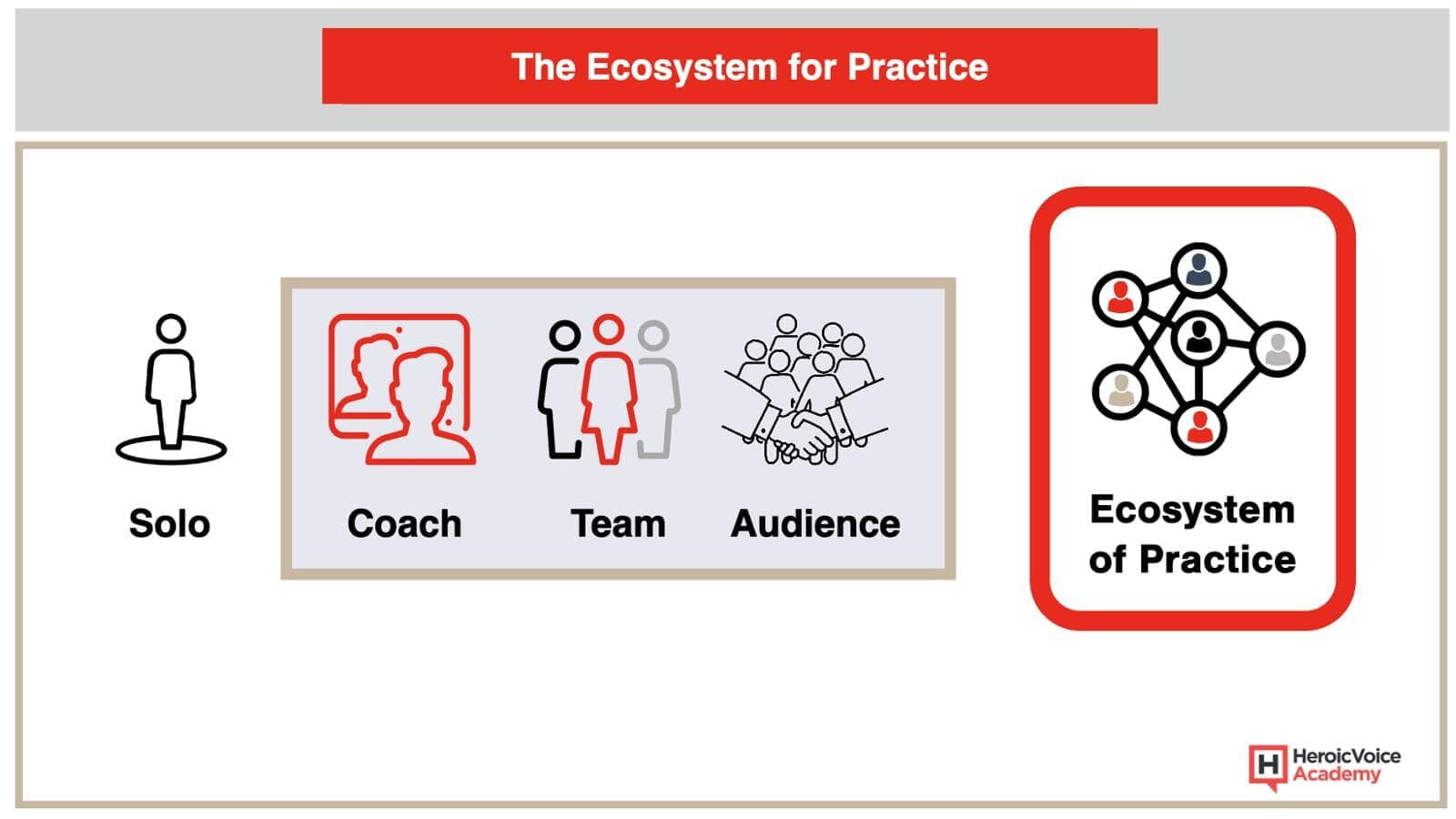 The Ecosystem for Practice

Solo

Coach

Team

Audience

Ecosystem of Practice

H HeroicVoice Academy